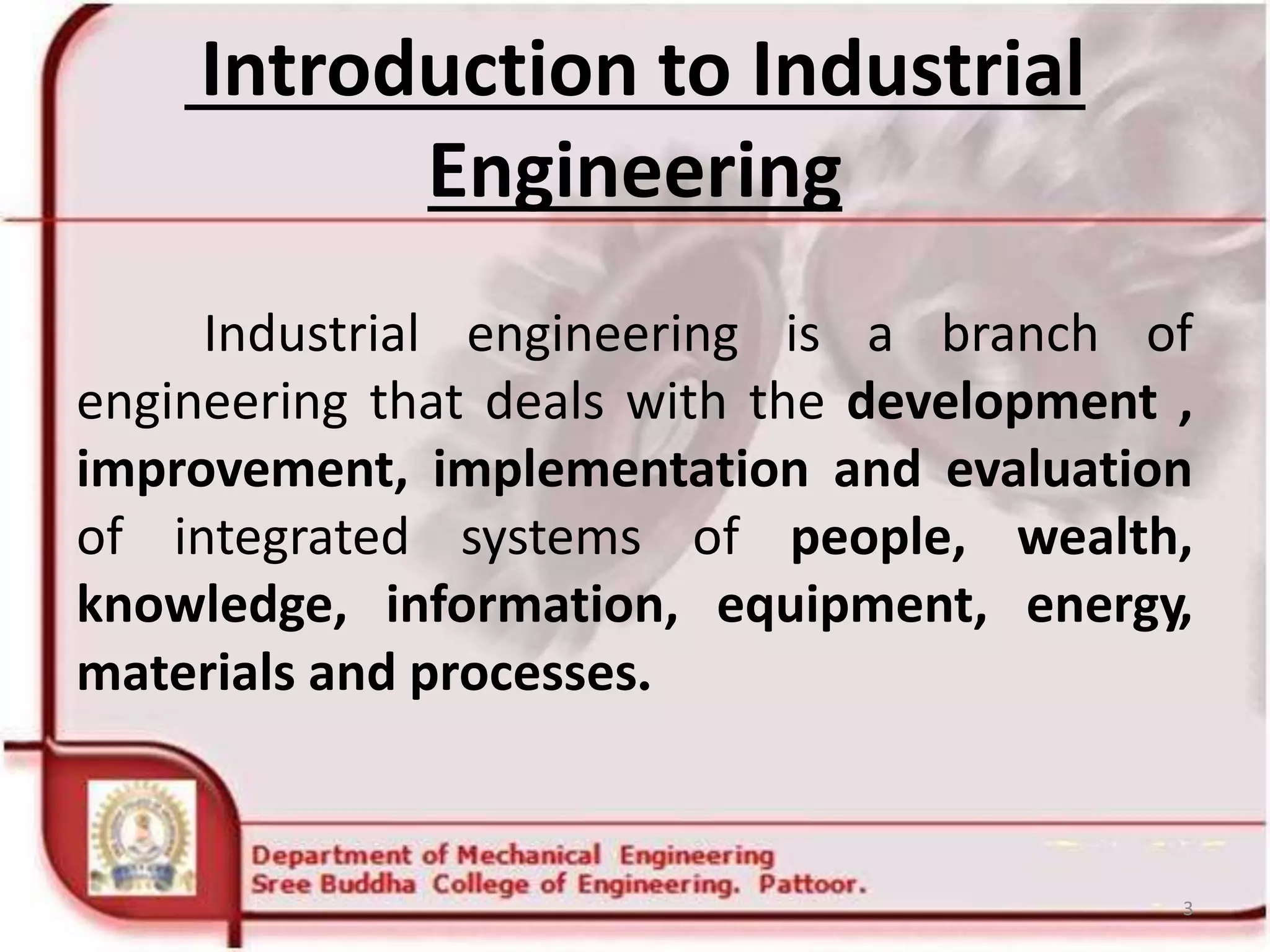 Introduction to Industrial Engineering

Industrial engineering is a branch of engineering that deals with the development , improvement, implementation and evaluation of integrated systems of people, wealth, knowledge, information, equipment, energy, materials and processes.

Department of Mechanical Engineering
Sree Buddha College of Engineering. Pattoor.

3